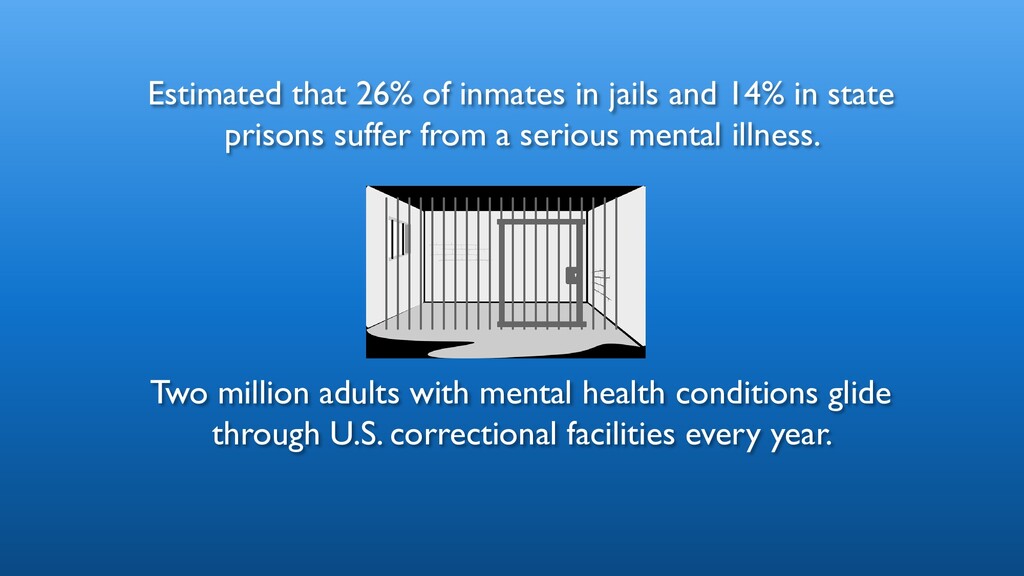 Estimated that 26% of inmates in jails and 14% in state prisons suffer from a serious mental illness.

Two million adults with mental health conditions glide through U.S. correctional facilities every year.